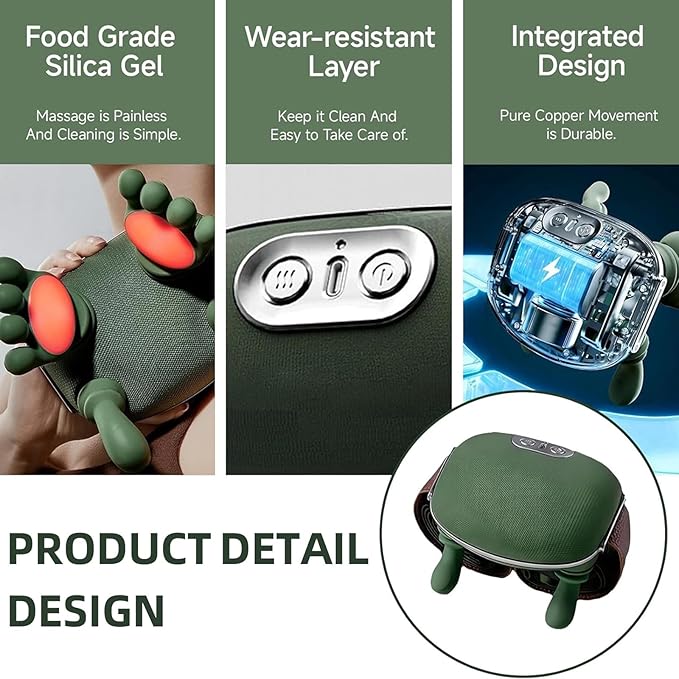 Food Grade Silica Gel

Massage is Painless And Cleaning is Simple.

Wear-resistant Layer

Keep it Clean And Easy to Take Care of.

Integrated Design

Pure Copper Movement is Durable.

PRODUCT DETAIL DESIGN